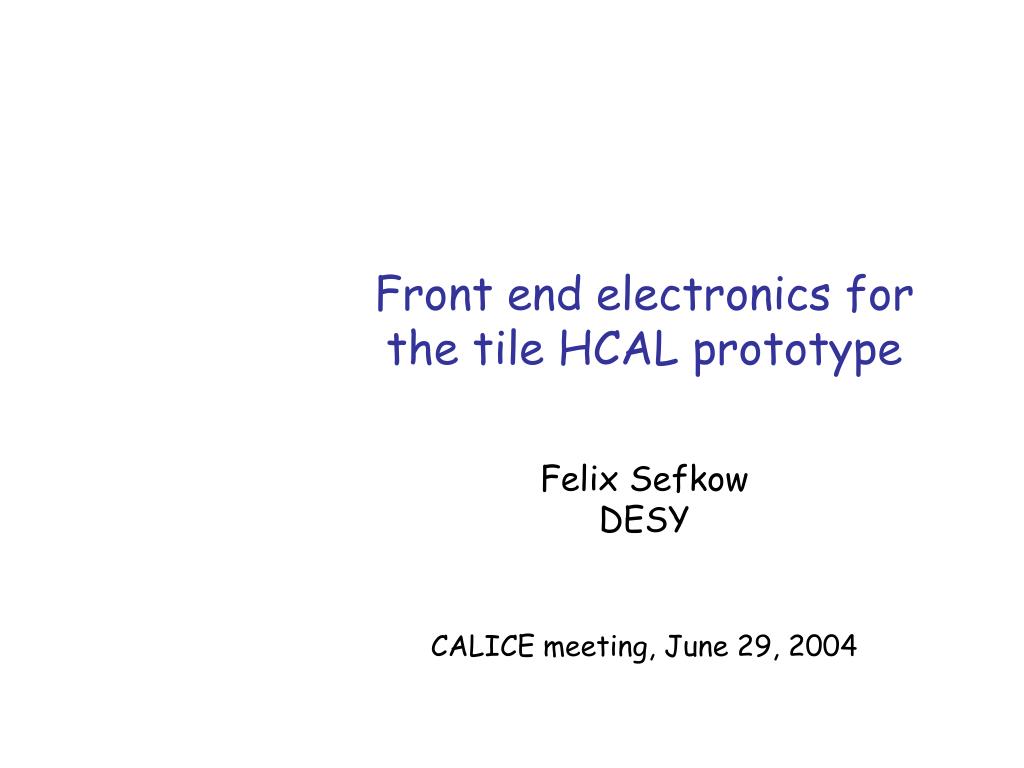 Front end electronics for the tile HCAL prototype

Felix Sefkow
DESY

CALICE meeting, June 29, 2004